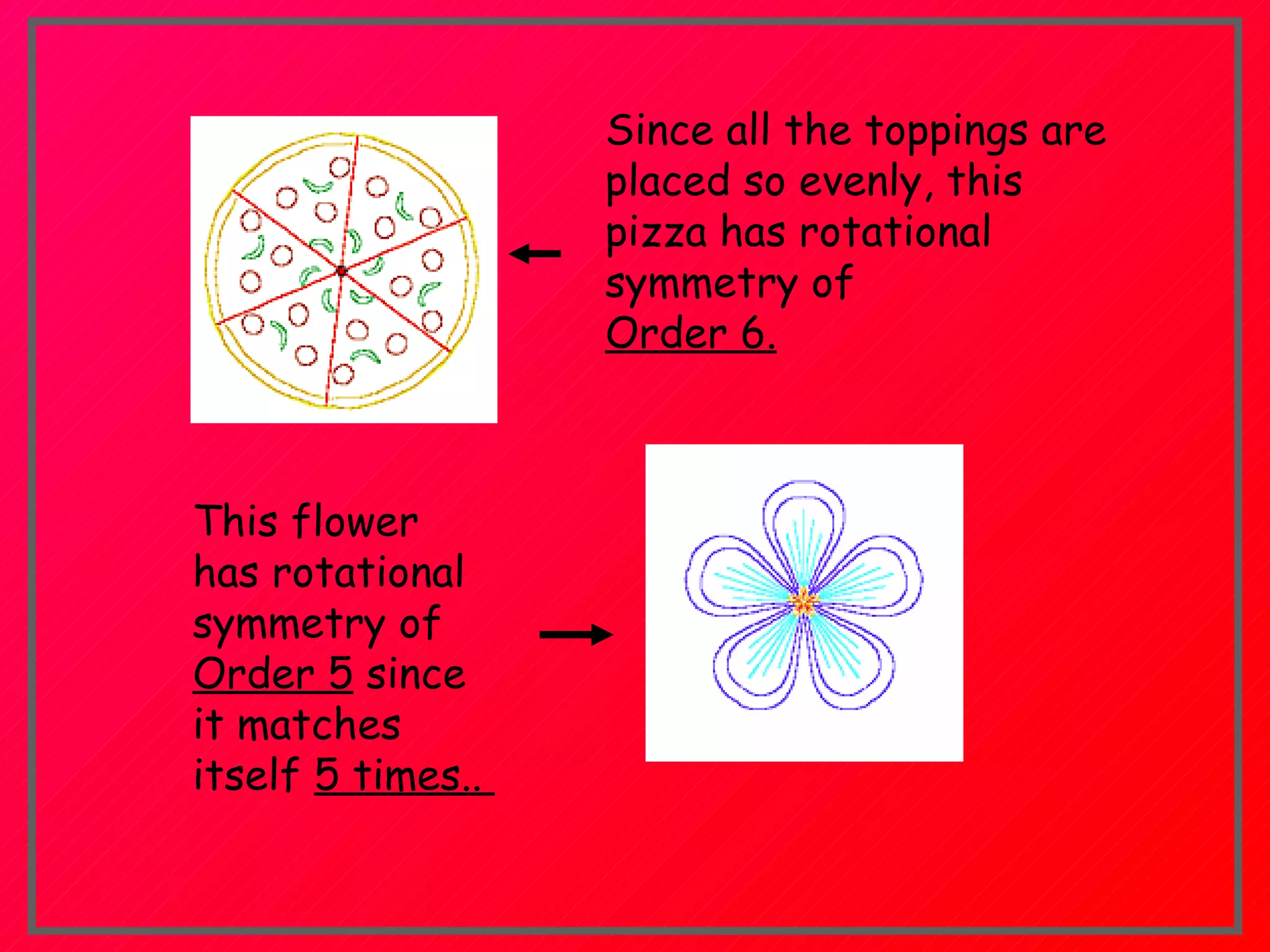 Since all the toppings are placed so evenly, this pizza has rotational symmetry of Order 6.

This flower has rotational symmetry of Order 5 since it matches itself 5 times..